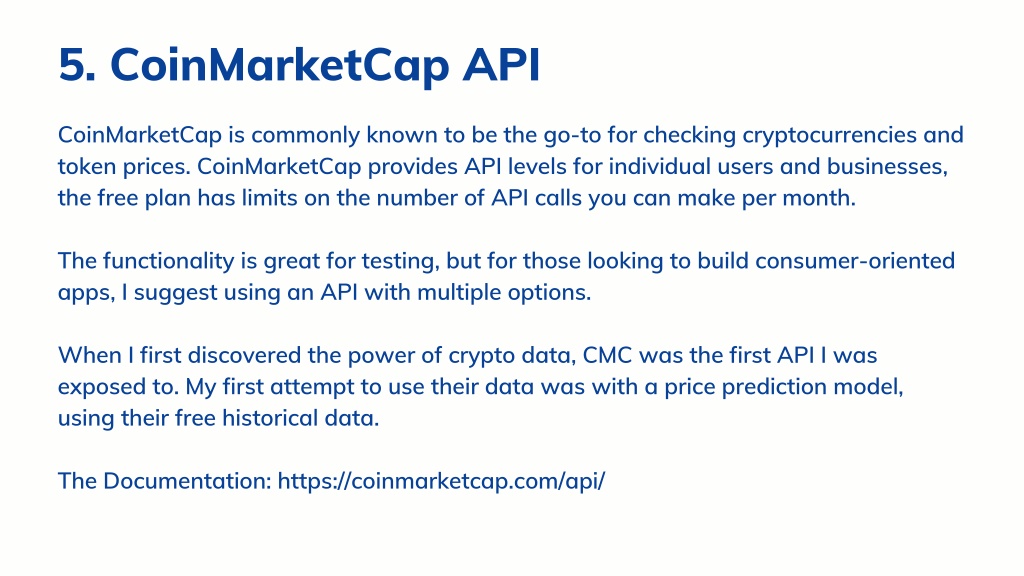 5. CoinMarketCap API

CoinMarketCap is commonly known to be the go-to for checking cryptocurrencies and token prices. CoinMarketCap provides API levels for individual users and businesses, the free plan has limits on the number of API calls you can make per month.

The functionality is great for testing, but for those looking to build consumer-oriented apps, I suggest using an API with multiple options.

When I first discovered the power of crypto data, CMC was the first API I was exposed to. My first attempt to use their data was with a price prediction model, using their free historical data.

The Documentation: https://coinmarketcap.com/api/